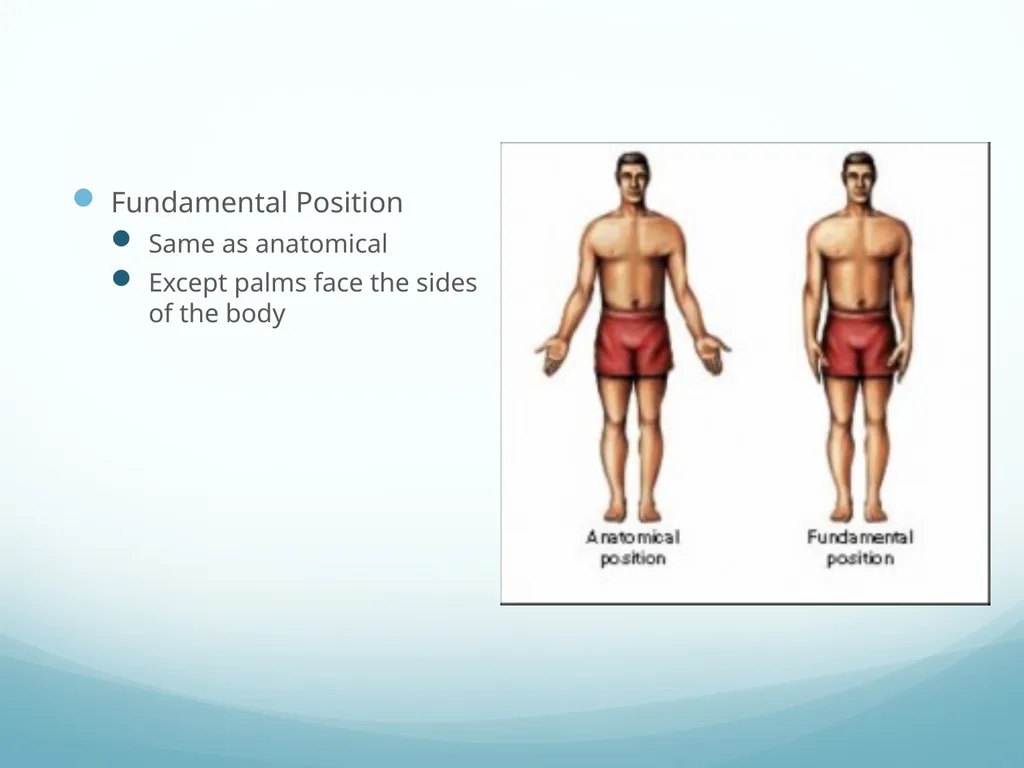 Fundamental Position

Same as anatomical

Except palms face the sides of the body

Anatomical position

Fundamental position